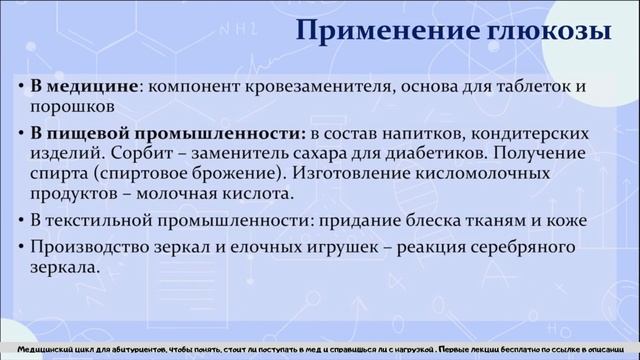 Применение глюкозы

• **В медицине**: компонент кровезаменителя, основа для таблеток и порошков

• **В пищевой промышленности:** в состав напитков, кондитерских изделий. Сорбит – заменитель сахара для диабетиков. Получение спирта (спиртовое брожение). Изготовление кисломолочных продуктов – молочная кислота.

• В текстильной промышленности: придание блеска тканям и коже

• Производство зеркал и елочных игрушек – реакция серебряного зеркала.

Медицинский цикл для абитуриентов, чтобы понять, стоит ли поступать в мед и справишься ли с нагрузкой. Первые лекции бесплатно по ссылке в описании